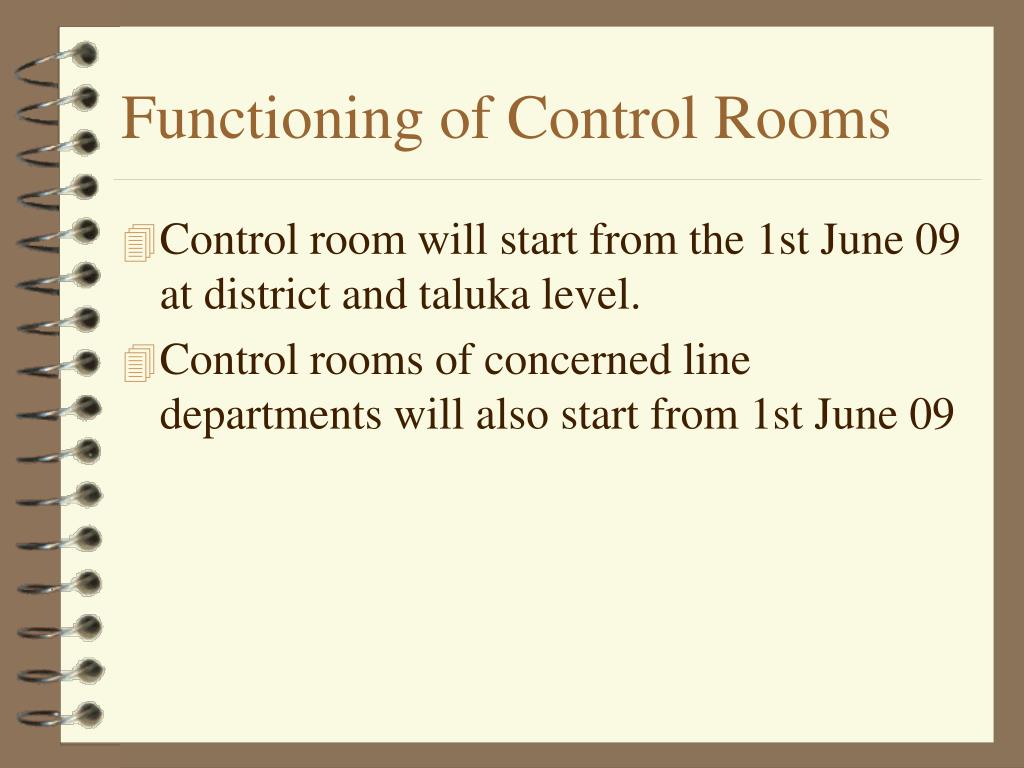 Functioning of Control Rooms

Control room will start from the 1st June 09 at district and taluka level.

Control rooms of concerned line departments will also start from 1st June 09